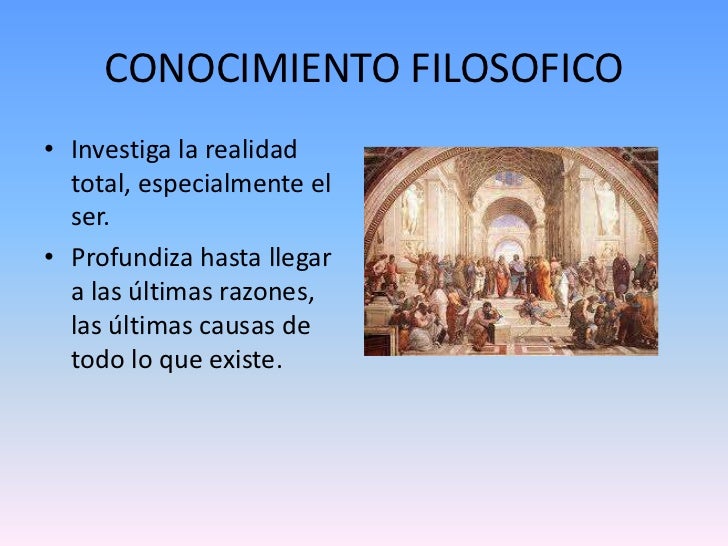 CONOCIMIENTO FILOSOFICO

• Investiga la realidad total, especialmente el ser.
• Profundiza hasta llegar a las últimas razones, las últimas causas de todo lo que existe.